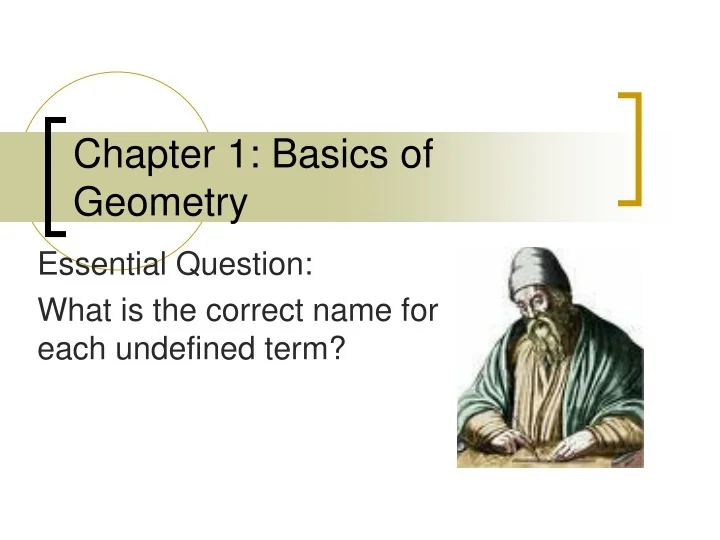 Chapter 1: Basics of Geometry

Essential Question:

What is the correct name for each undefined term?